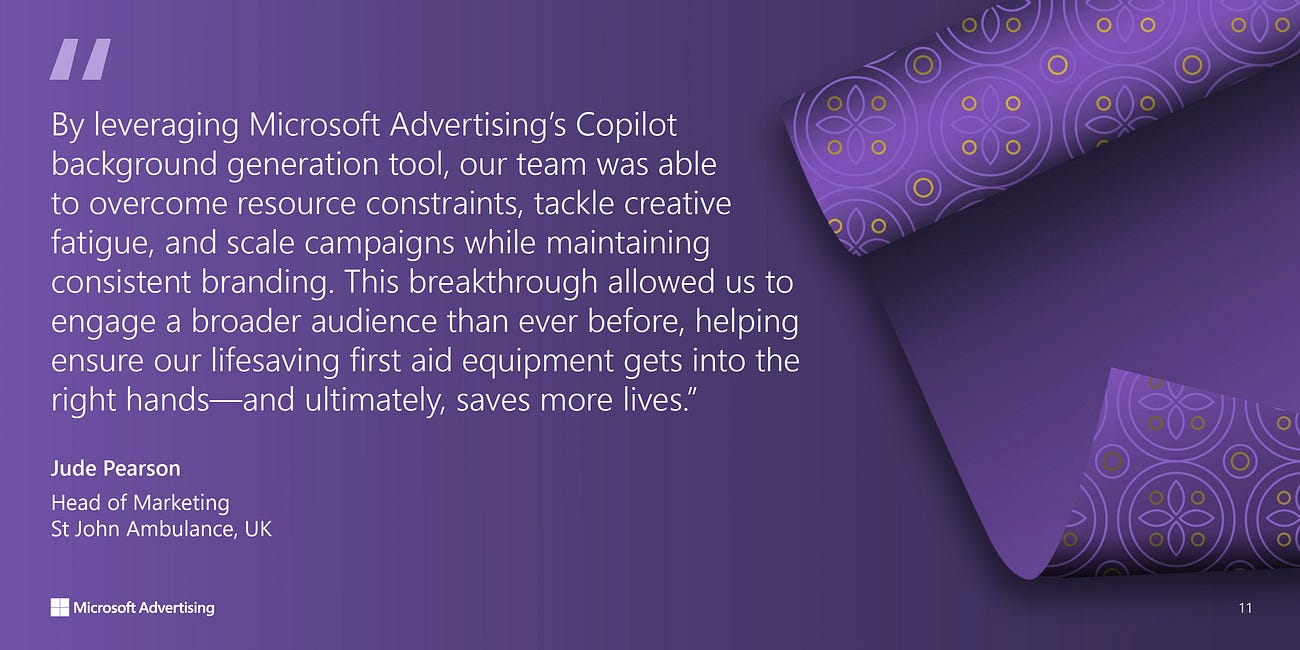 "

By leveraging Microsoft Advertising's Copilot background generation tool, our team was able to overcome resource constraints, tackle creative fatigue, and scale campaigns while maintaining consistent branding. This breakthrough allowed us to engage a broader audience than ever before, helping ensure our lifesaving first aid equipment gets into the right hands—and ultimately, saves more lives."

Jude Pearson

Head of Marketing
St John Ambulance, UK

Microsoft Advertising

11